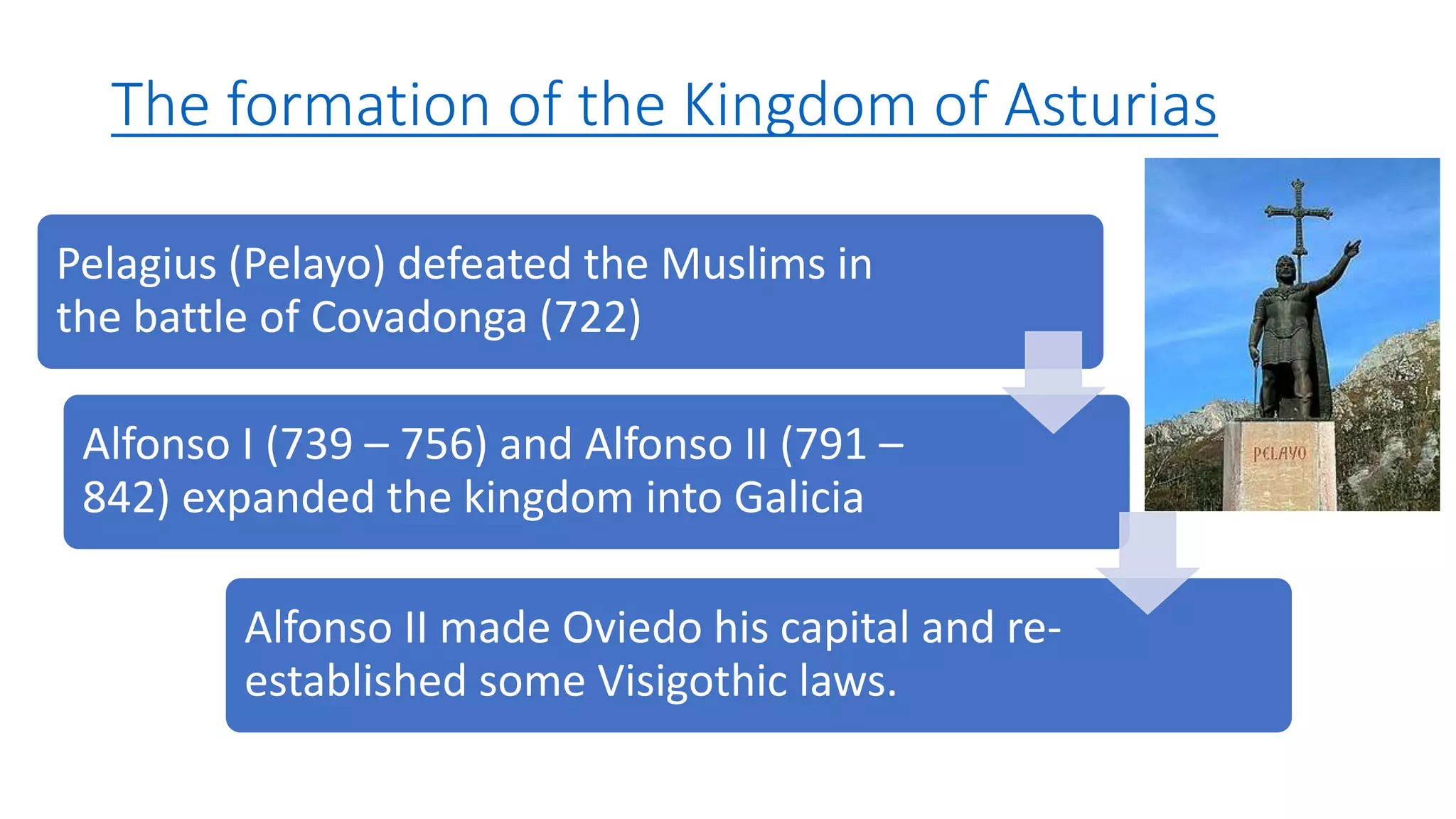 The formation of the Kingdom of Asturias

Pelagius (Pelayo) defeated the Muslims in the battle of Covadonga (722)

Alfonso I (739 – 756) and Alfonso II (791 – 842) expanded the kingdom into Galicia

Alfonso II made Oviedo his capital and re-established some Visigothic laws.

PELAYO